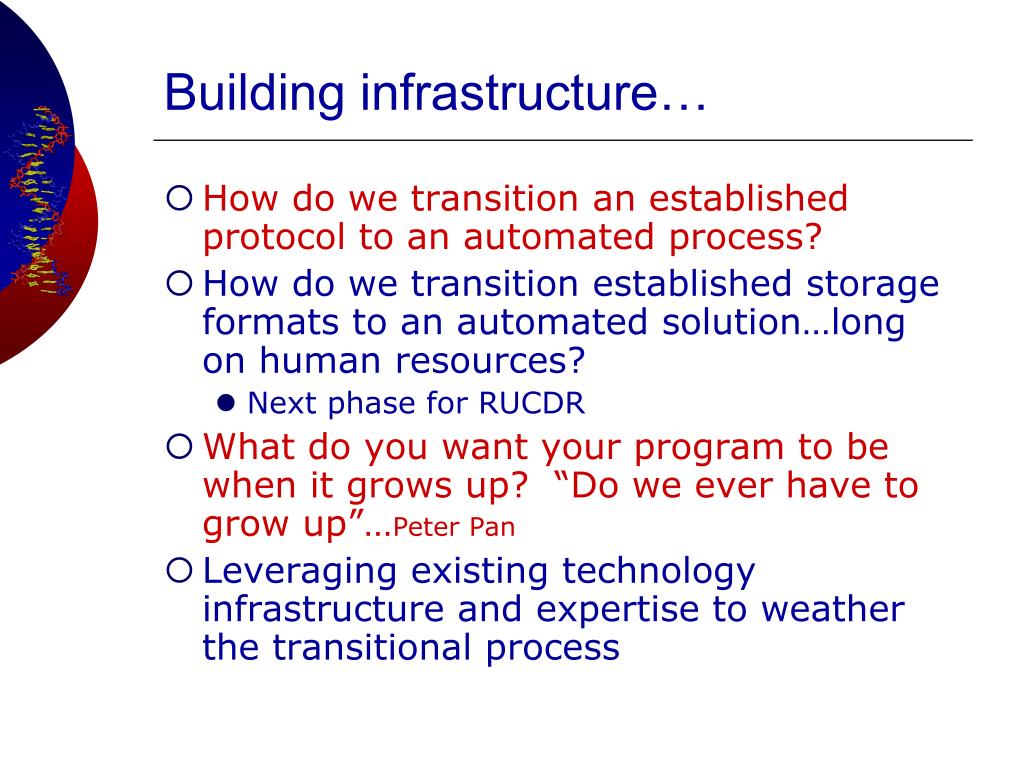 Building infrastructure…

How do we transition an established protocol to an automated process?

How do we transition established storage formats to an automated solution…long on human resources?

Next phase for RUCDR

What do you want your program to be when it grows up? “Do we ever have to grow up”…Peter Pan

Leveraging existing technology infrastructure and expertise to weather the transitional process